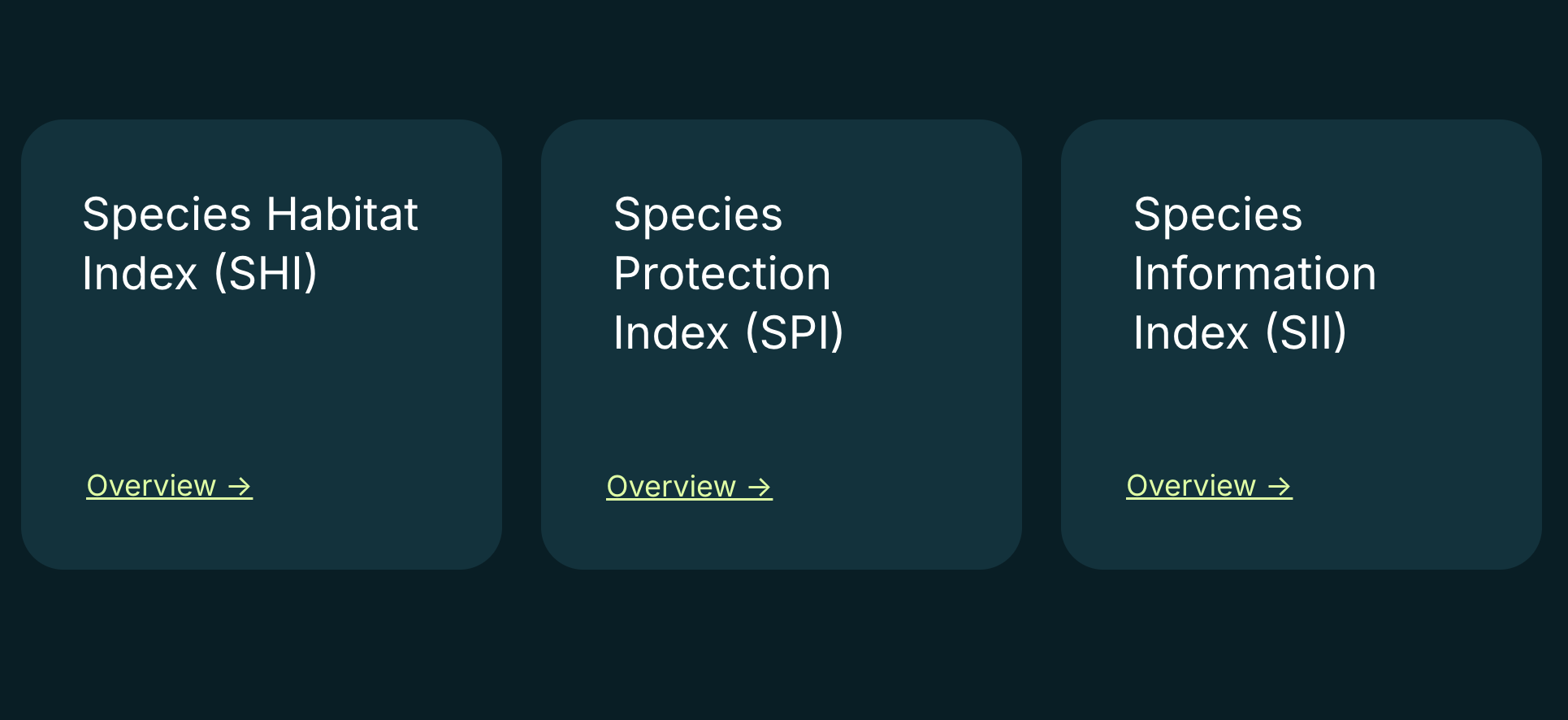 Species Habitat Index (SHI)

Overview →

Species Protection Index (SPI)

Overview →

Species Information Index (SII)

Overview →